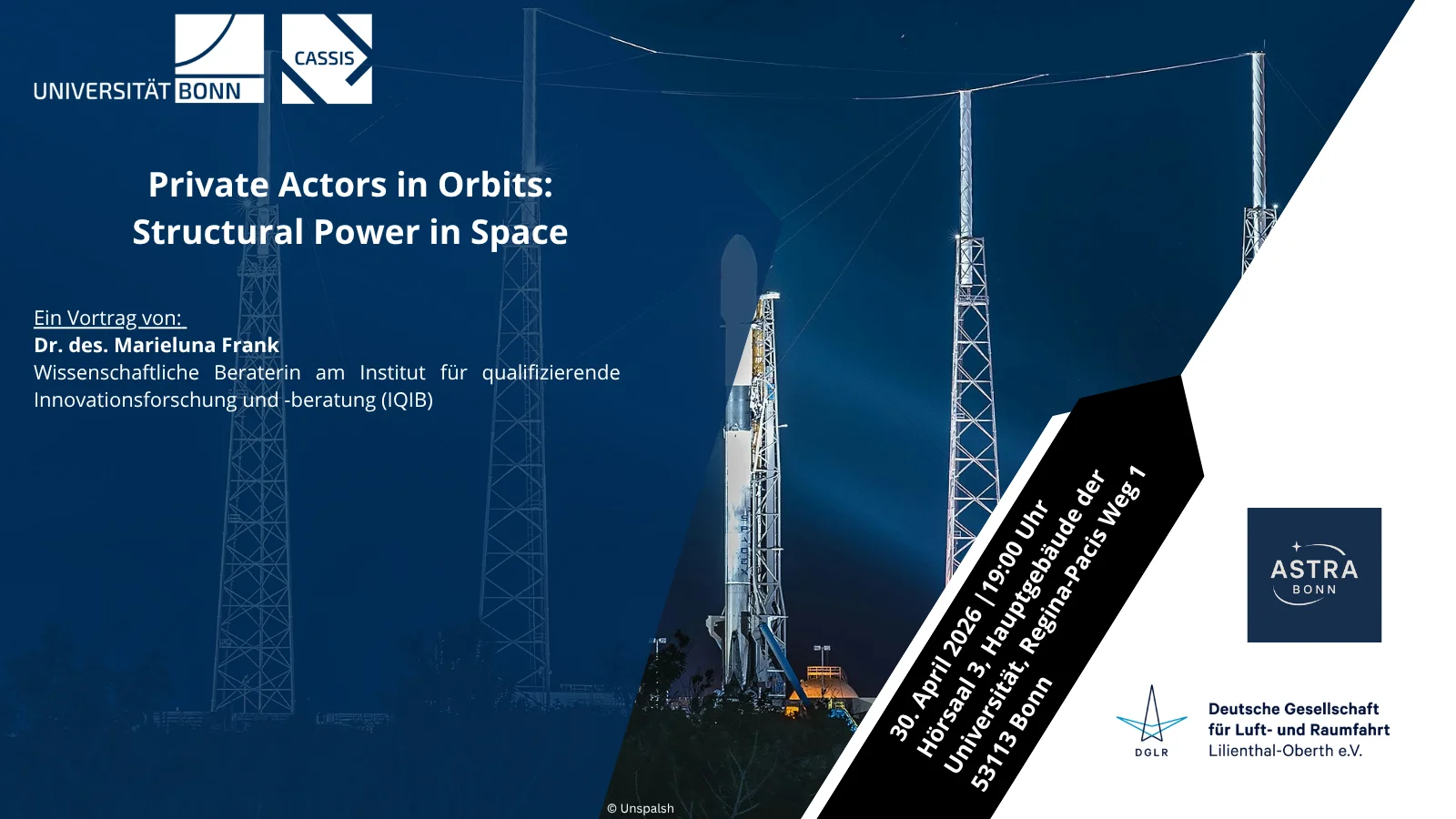 UNIVERSITÄT BONN

CASSIS

Private Actors in Orbits:
Structural Power in Space

Ein Vortrag von:
Dr. des. Marieluna Frank
Wissenschaftliche Beraterin am Institut für qualifizierende Innovationsforschung und -beratung (IQIB)

30. April 2026 | 19:00 Uhr
Hörsaal 3, Hauptgebäude der Universität, Regina-Pacis Weg 1
53113 Bonn

ASTRA
BONN

DGLR
Deutsche Gesellschaft für Luft- und Raumfahrt Lilienthal-Oberth e.V.

© Unspalsh